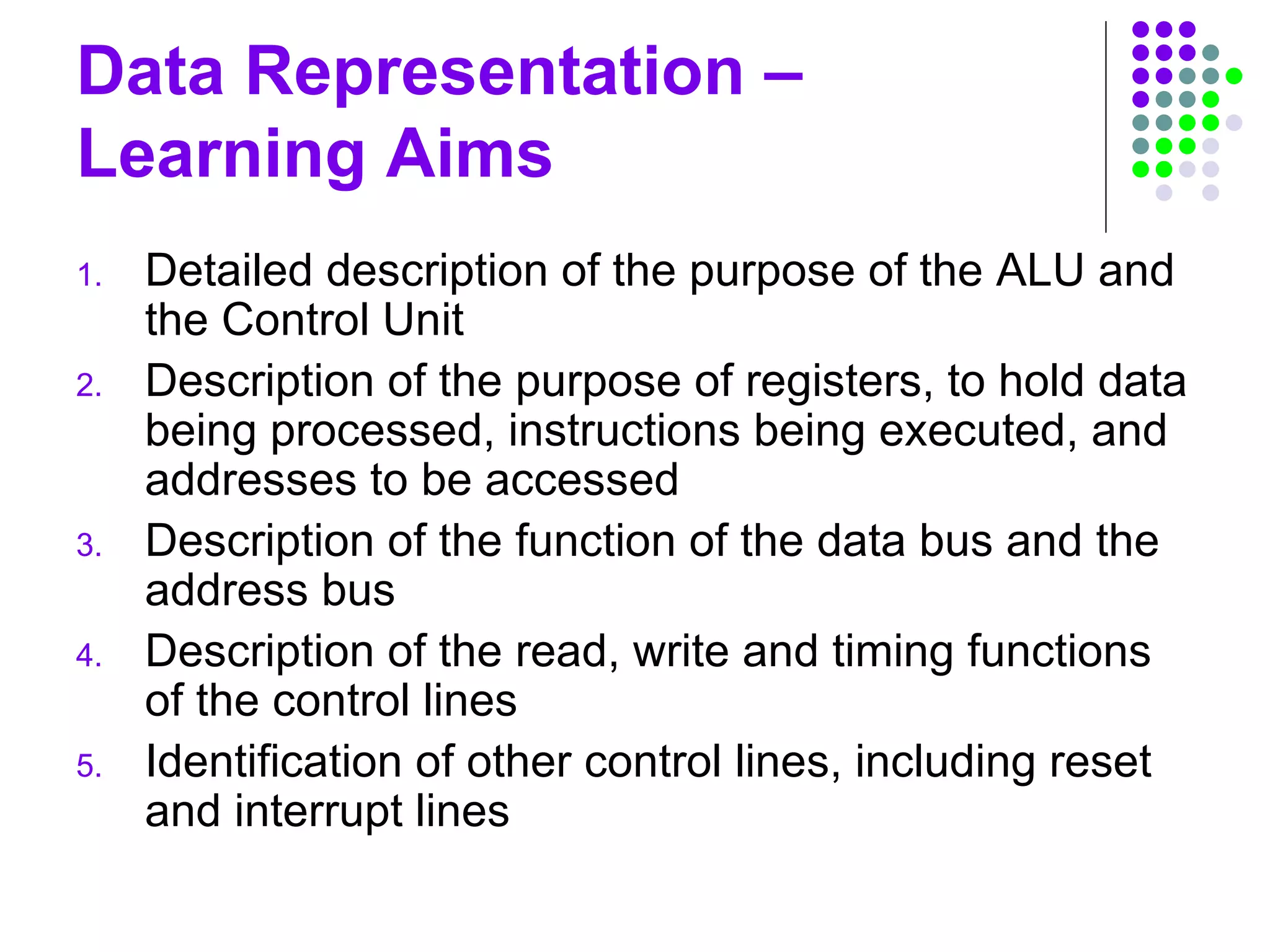 Data Representation – Learning Aims

1. Detailed description of the purpose of the ALU and the Control Unit
2. Description of the purpose of registers, to hold data being processed, instructions being executed, and addresses to be accessed
3. Description of the function of the data bus and the address bus
4. Description of the read, write and timing functions of the control lines
5. Identification of other control lines, including reset and interrupt lines